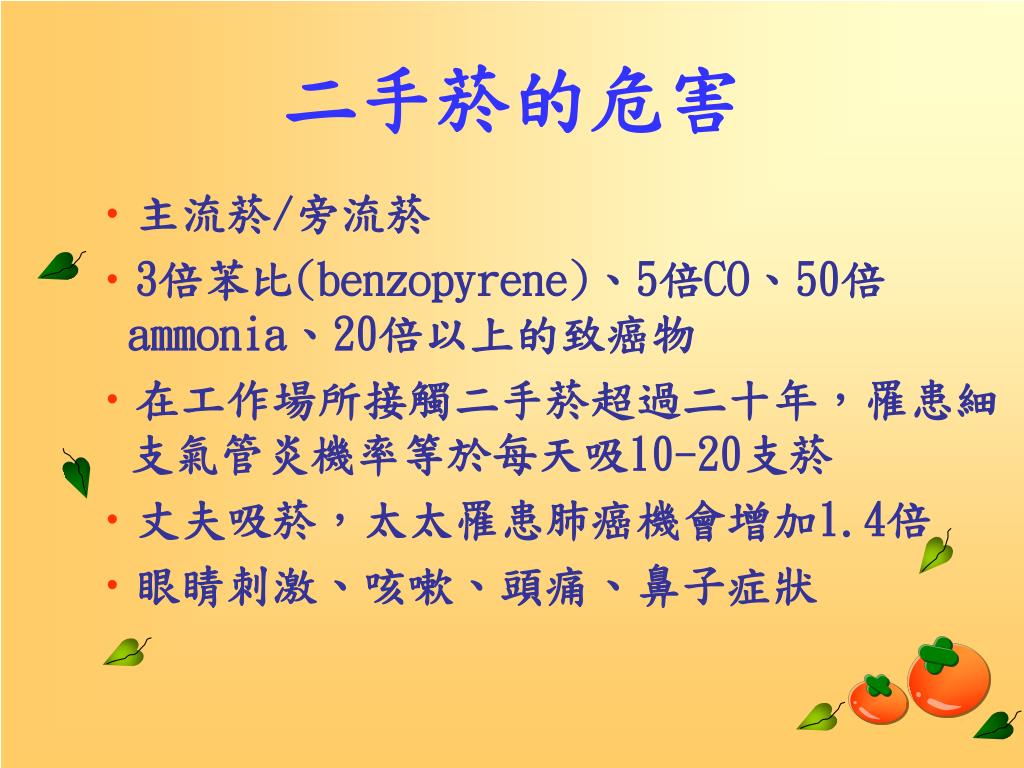 二手菸的危害

• 主流菸/旁流菸

• 3倍苯比(benzopyrene)、5倍CO、50倍ammonia、20倍以上的致癌物

• 在工作場所接觸二手菸超過二十年，罹患細支氣管炎機率等於每天吸10-20支菸

• 丈夫吸菸，太太罹患肺癌機會增加1.4倍

• 眼睛刺激、咳嗽、頭痛、鼻子症狀